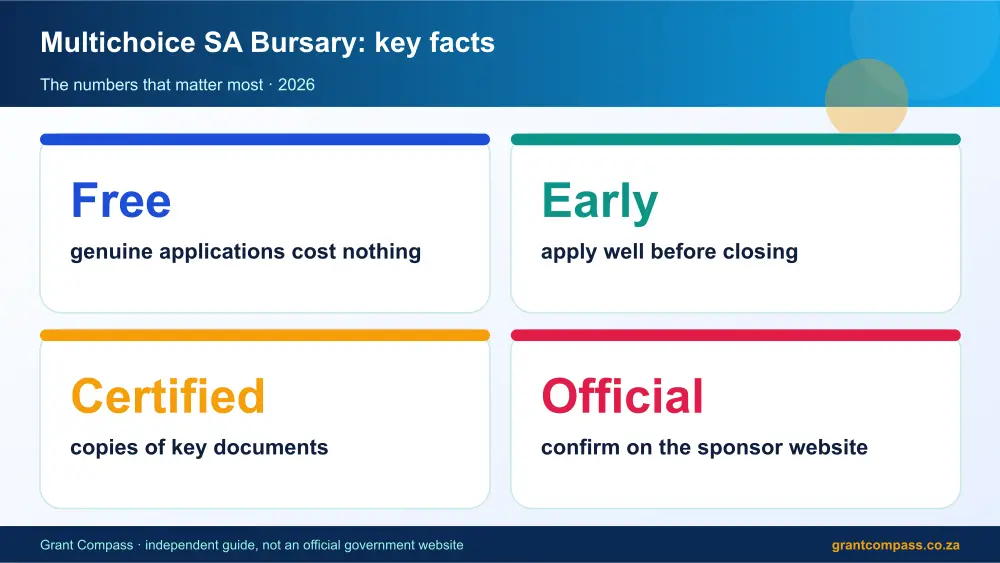 Multichoice SA Bursary: key facts

The numbers that matter most · 2026

Free

genuine applications cost nothing

Early

apply well before closing

Certified

copies of key documents

Official

confirm on the sponsor website

Grant Compass · independent guide, not an official government website

grantcompass.co.za